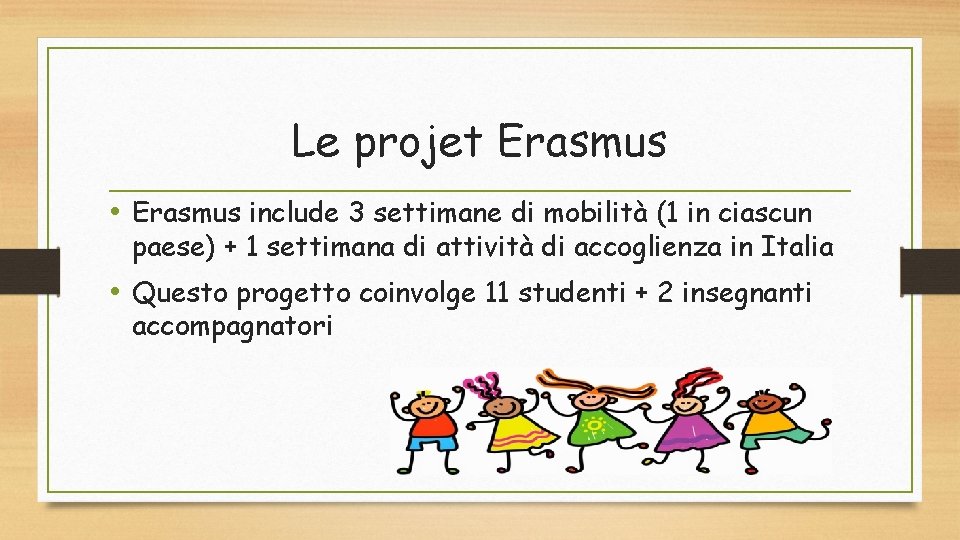 Le projet Erasmus

• Erasmus include 3 settimane di mobilità (1 in ciascun paese) + 1 settimana di attività di accoglienza in Italia

• Questo progetto coinvolge 11 studenti + 2 insegnanti accompagnatori